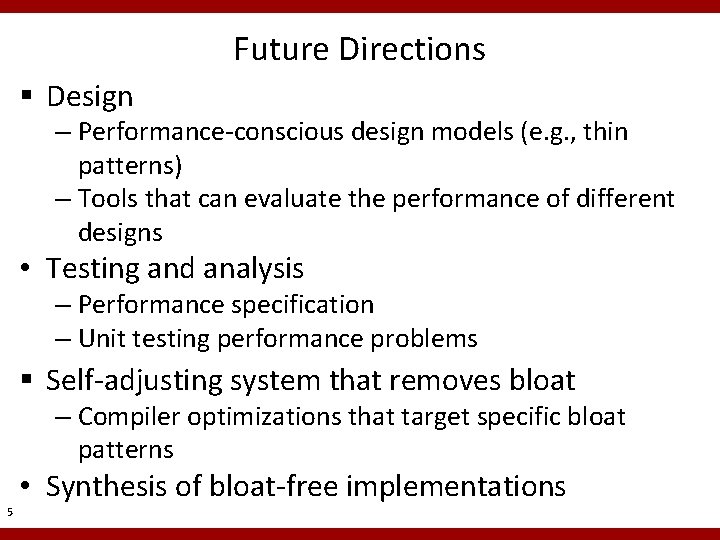 Future Directions

▪ Design
– Performance-conscious design models (e.g., thin patterns)
– Tools that can evaluate the performance of different designs

• Testing and analysis
– Performance specification
– Unit testing performance problems

▪ Self-adjusting system that removes bloat
– Compiler optimizations that target specific bloat patterns

• Synthesis of bloat-free implementations

5